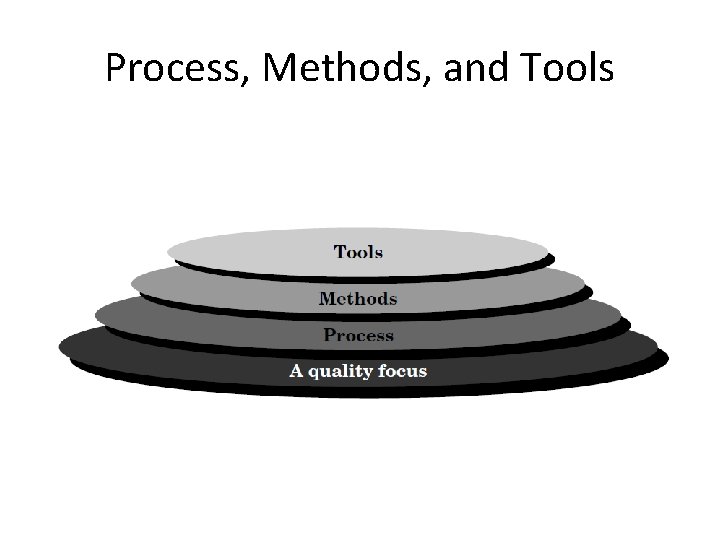 Process, Methods, and Tools

Tools
Methods
Process
A quality focus